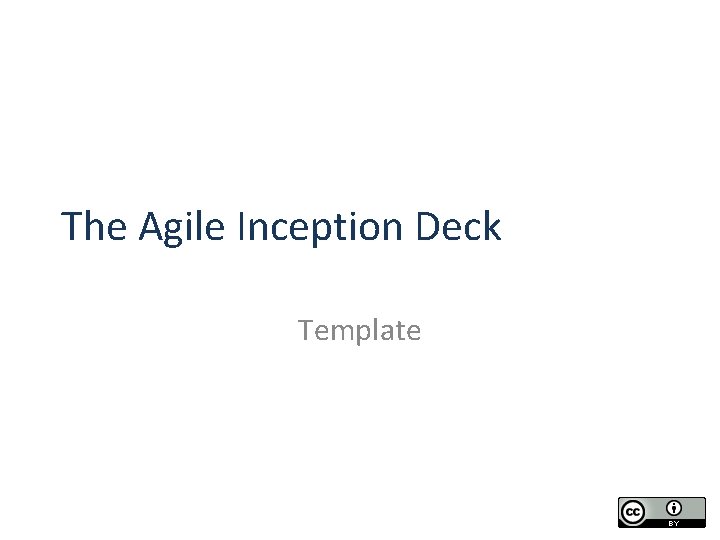 The Agile Inception Deck

Template

cc BY